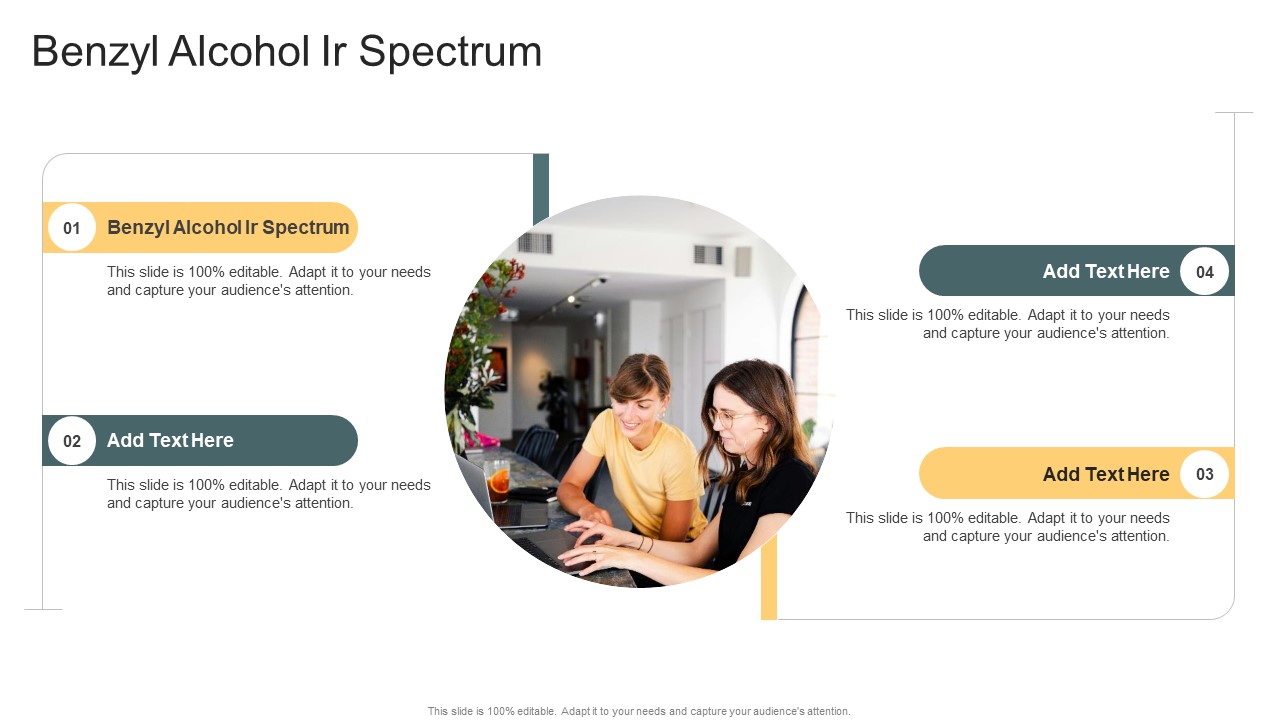 Benzyl Alcohol Ir Spectrum

01 Benzyl Alcohol Ir Spectrum

This slide is 100% editable. Adapt it to your needs and capture your audience's attention.

02 Add Text Here

This slide is 100% editable. Adapt it to your needs and capture your audience's attention.

Add Text Here 04

This slide is 100% editable. Adapt it to your needs and capture your audience's attention.

Add Text Here 03

This slide is 100% editable. Adapt it to your needs and capture your audience's attention.

This slide is 100% editable. Adapt it to your needs and capture your audience's attention.